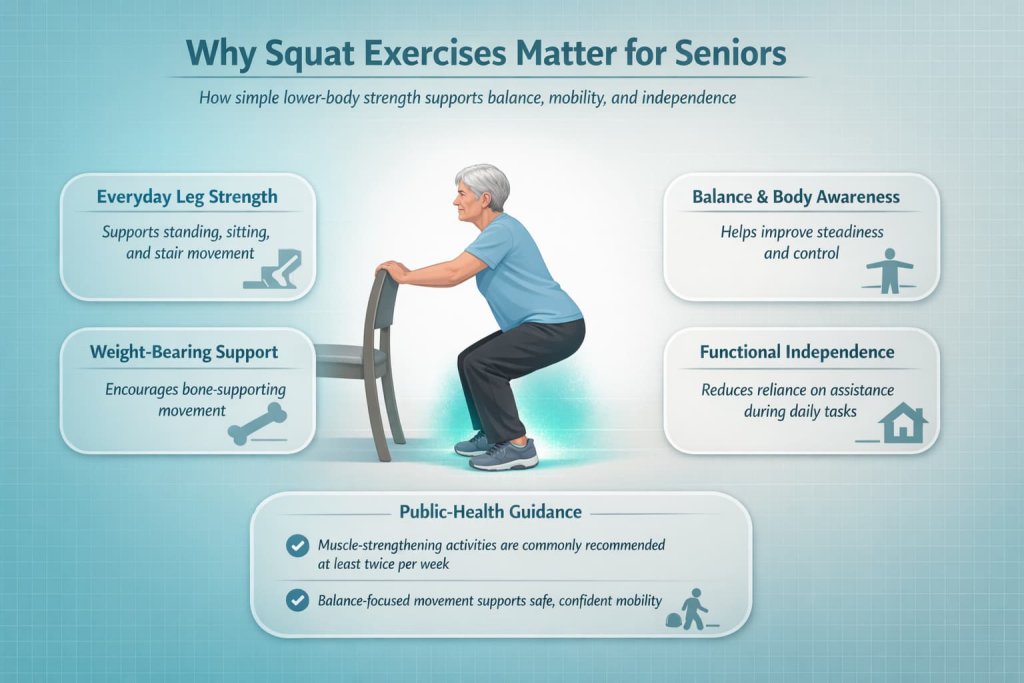 Why Squat Exercises Matter for Seniors

How simple lower-body strength supports balance, mobility, and independence

Everyday Leg Strength

Supports standing, sitting, and stair movement

Weight-Bearing Support

Encourages bone-supporting movement

Balance & Body Awareness

Helps improve steadiness and control

Functional Independence

Reduces reliance on assistance during daily tasks

Public-Health Guidance

Muscle-strengthening activities are commonly recommended at least twice per week

Balance-focused movement supports safe, confident mobility